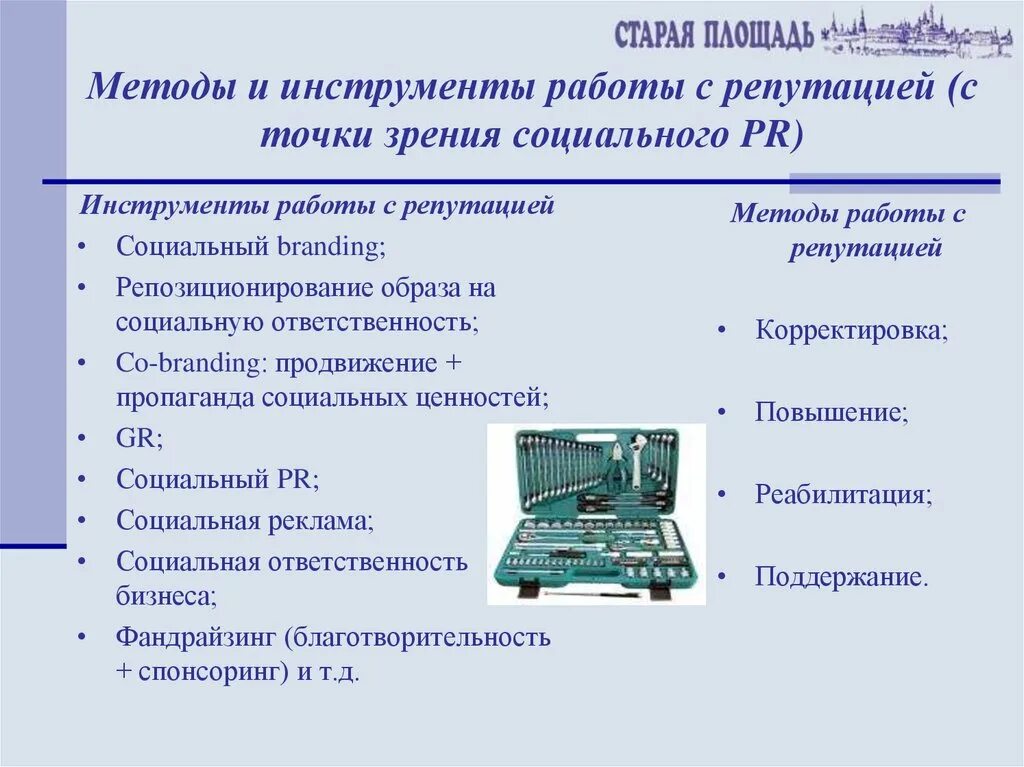 СТАРАЯ ПЛОЩАДЬ

Методы и инструменты работы с репутацией (с точки зрения социального PR)

Инструменты работы с репутацией

• Социальный branding;
• Репозиционирование образа на социальную ответственность;
• Co-branding: продвижение + пропаганда социальных ценностей;
• GR;
• Социальный PR;
• Социальная реклама;
• Социальная ответственность бизнеса;
• Фандрайзинг (благотворительность + спонсоринг) и т.д.

Методы работы с репутацией

• Корректировка;
• Повышение;
• Реабилитация;
• Поддержание.